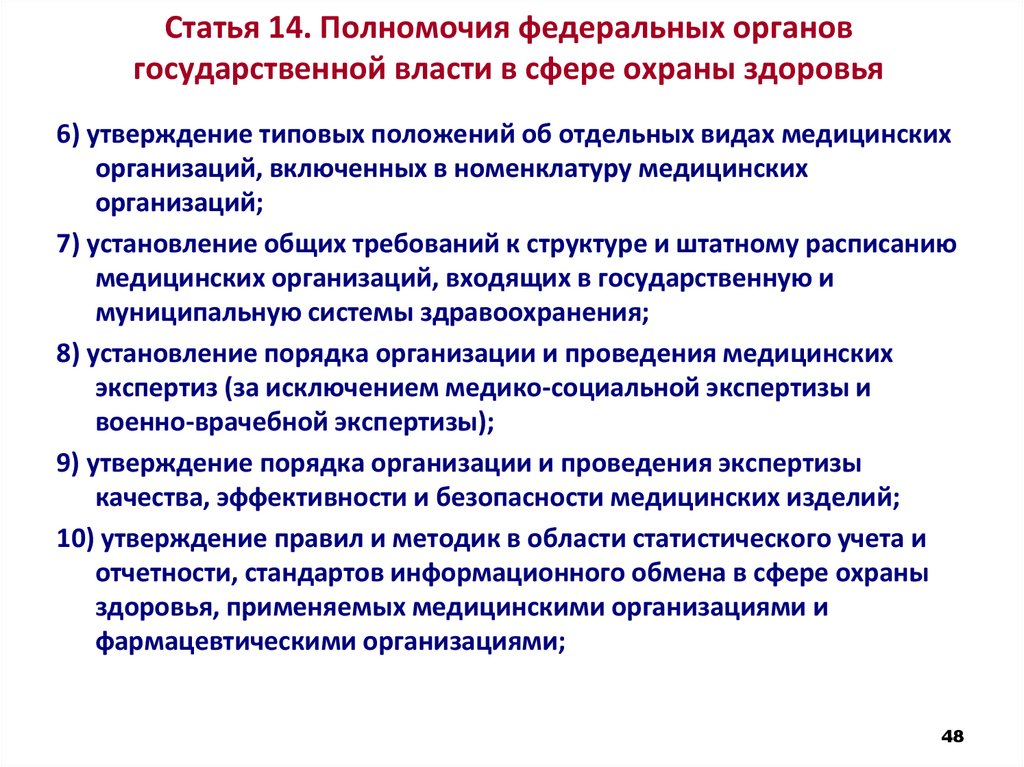 Статья 14. Полномочия федеральных органов государственной власти в сфере охраны здоровья

6) утверждение типовых положений об отдельных видах медицинских организаций, включенных в номенклатуру медицинских организаций;

7) установление общих требований к структуре и штатному расписанию медицинских организаций, входящих в государственную и муниципальную системы здравоохранения;

8) установление порядка организации и проведения медицинских экспертиз (за исключением медико-социальной экспертизы и военно-врачебной экспертизы);

9) утверждение порядка организации и проведения экспертизы качества, эффективности и безопасности медицинских изделий;

10) утверждение правил и методик в области статистического учета и отчетности, стандартов информационного обмена в сфере охраны здоровья, применяемых медицинскими организациями и фармацевтическими организациями;

48